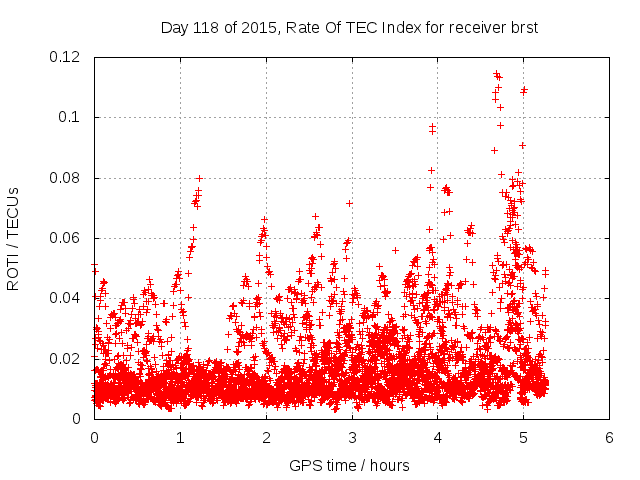 Day 118 of 2015, Rate Of TEC Index for receiver brst

ROTI / TECUs

0.12
0.1
0.08
0.06
0.04
0.02
0

0 1 2 3 4 5 6

GPS time / hours